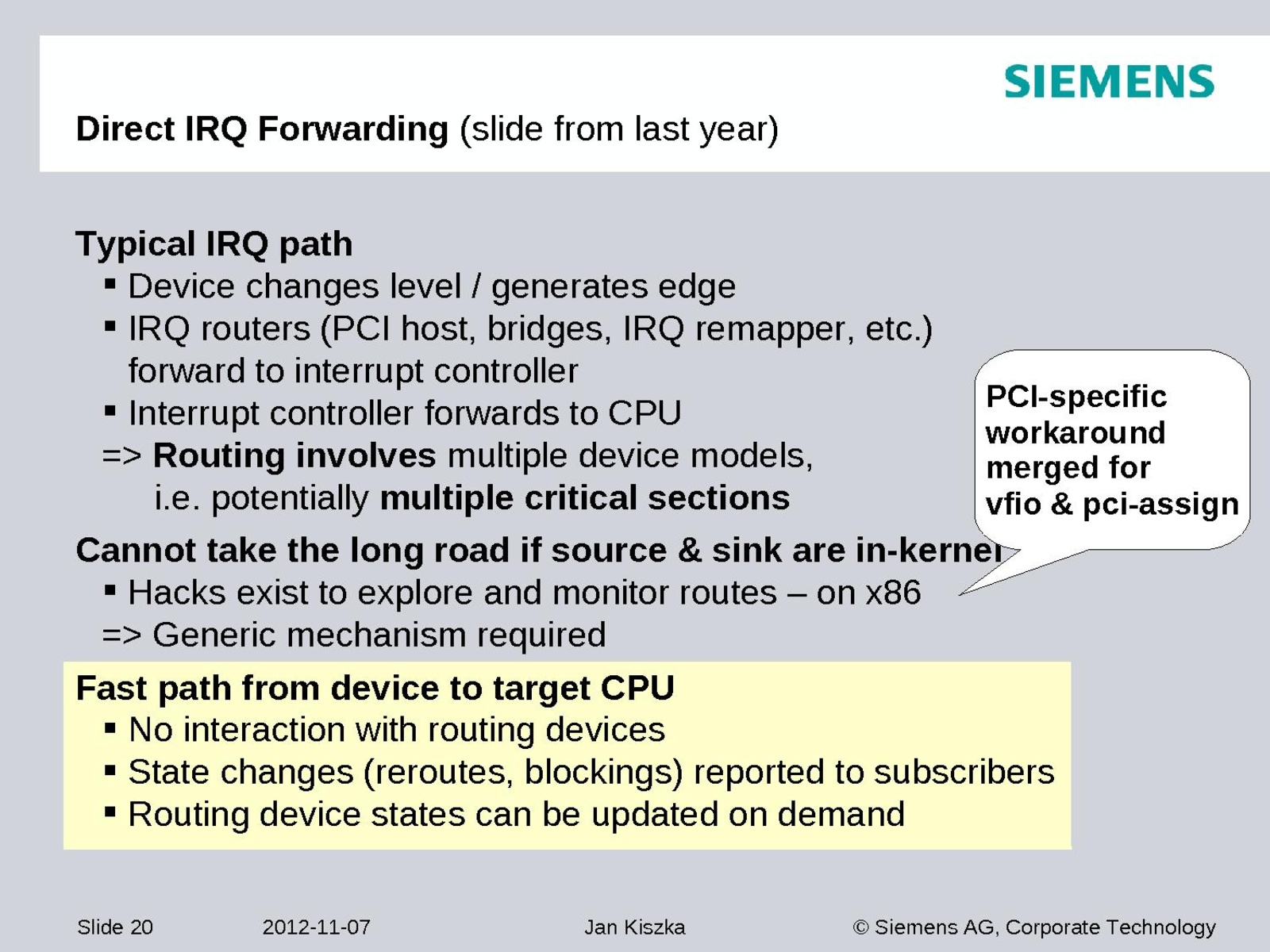 SIEMENS

Direct IRQ Forwarding (slide from last year)

Typical IRQ path
▪ Device changes level / generates edge
▪ IRQ routers (PCI host, bridges, IRQ remapper, etc.) forward to interrupt controller
▪ Interrupt controller forwards to CPU
=> Routing involves multiple device models, i.e. potentially multiple critical sections

Cannot take the long road if source & sink are in-kernel
▪ Hacks exist to explore and monitor routes – on x86
=> Generic mechanism required

PCI-specific workaround merged for vfio & pci-assign

Fast path from device to target CPU
▪ No interaction with routing devices
▪ State changes (reroutes, blockings) reported to subscribers
▪ Routing device states can be updated on demand

Slide 20 2012-11-07 Jan Kiszka © Siemens AG, Corporate Technology